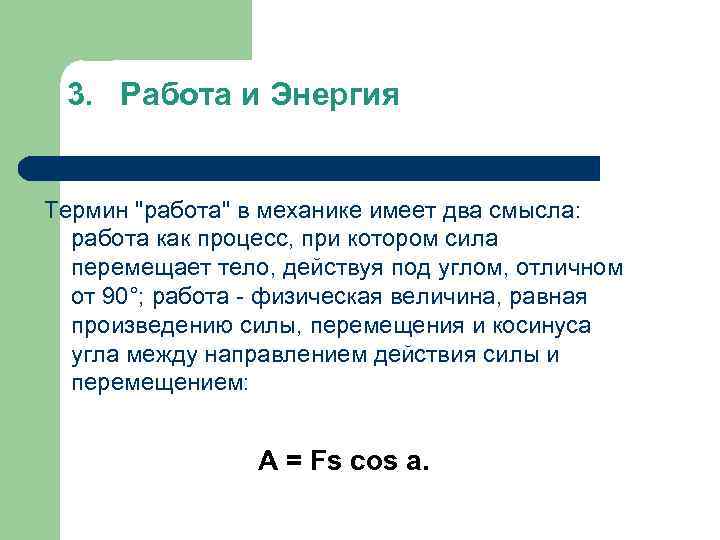 3. Работа и Энергия

Термин "работа" в механике имеет два смысла: работа как процесс, при котором сила перемещает тело, действуя под углом, отличном от 90°; работа - физическая величина, равная произведению силы, перемещения и косинуса угла между направлением действия силы и перемещением:

$A = Fs \cos a.$